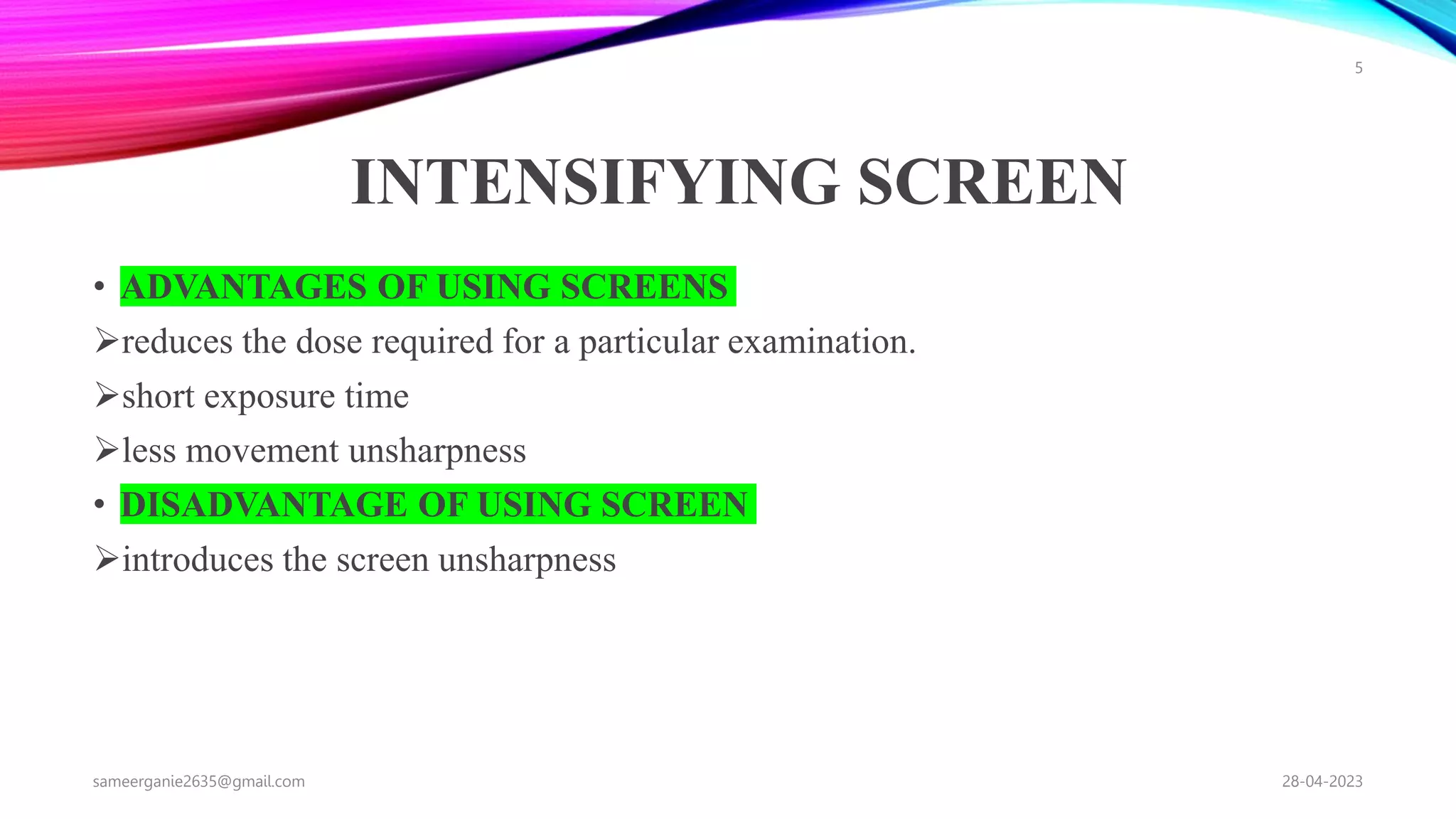 5

INTENSIFYING SCREEN

• ADVANTAGES OF USING SCREENS

➢reduces the dose required for a particular examination.

➢short exposure time

➢less movement unsharpness

• DISADVANTAGE OF USING SCREEN

➢introduces the screen unsharpness

sameerganie2635@gmail.com

28-04-2023